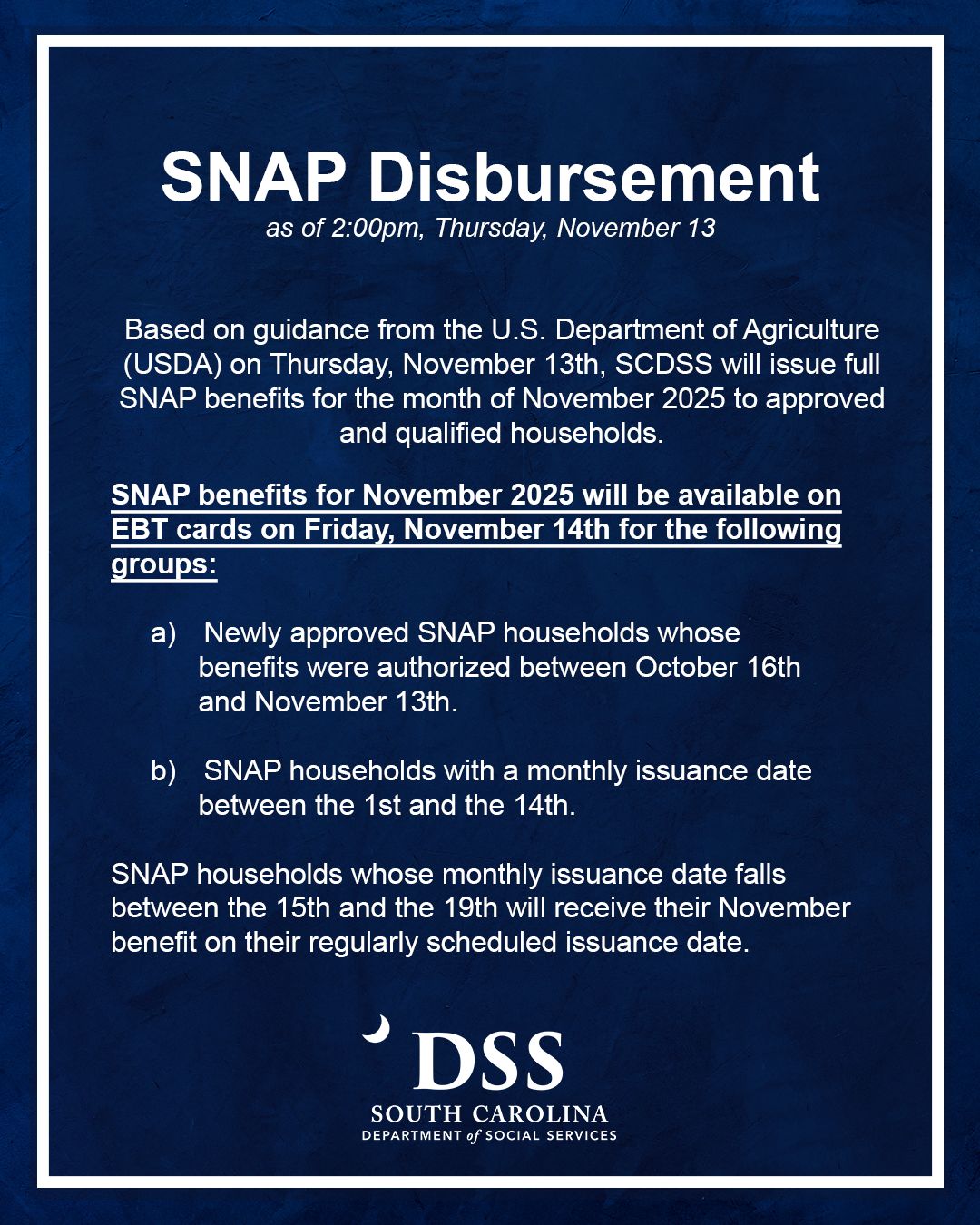 SNAP Disbursement

as of 2:00pm, Thursday, November 13

Based on guidance from the U.S. Department of Agriculture (USDA) on Thursday, November 13th, SCDSS will issue full SNAP benefits for the month of November 2025 to approved and qualified households.

SNAP benefits for November 2025 will be available on EBT cards on Friday, November 14th for the following groups:

a) Newly approved SNAP households whose benefits were authorized between October 16th and November 13th.

b) SNAP households with a monthly issuance date between the 1st and the 14th.

SNAP households whose monthly issuance date falls between the 15th and the 19th will receive their November benefit on their regularly scheduled issuance date.

DSS
SOUTH CAROLINA
DEPARTMENT of SOCIAL SERVICES